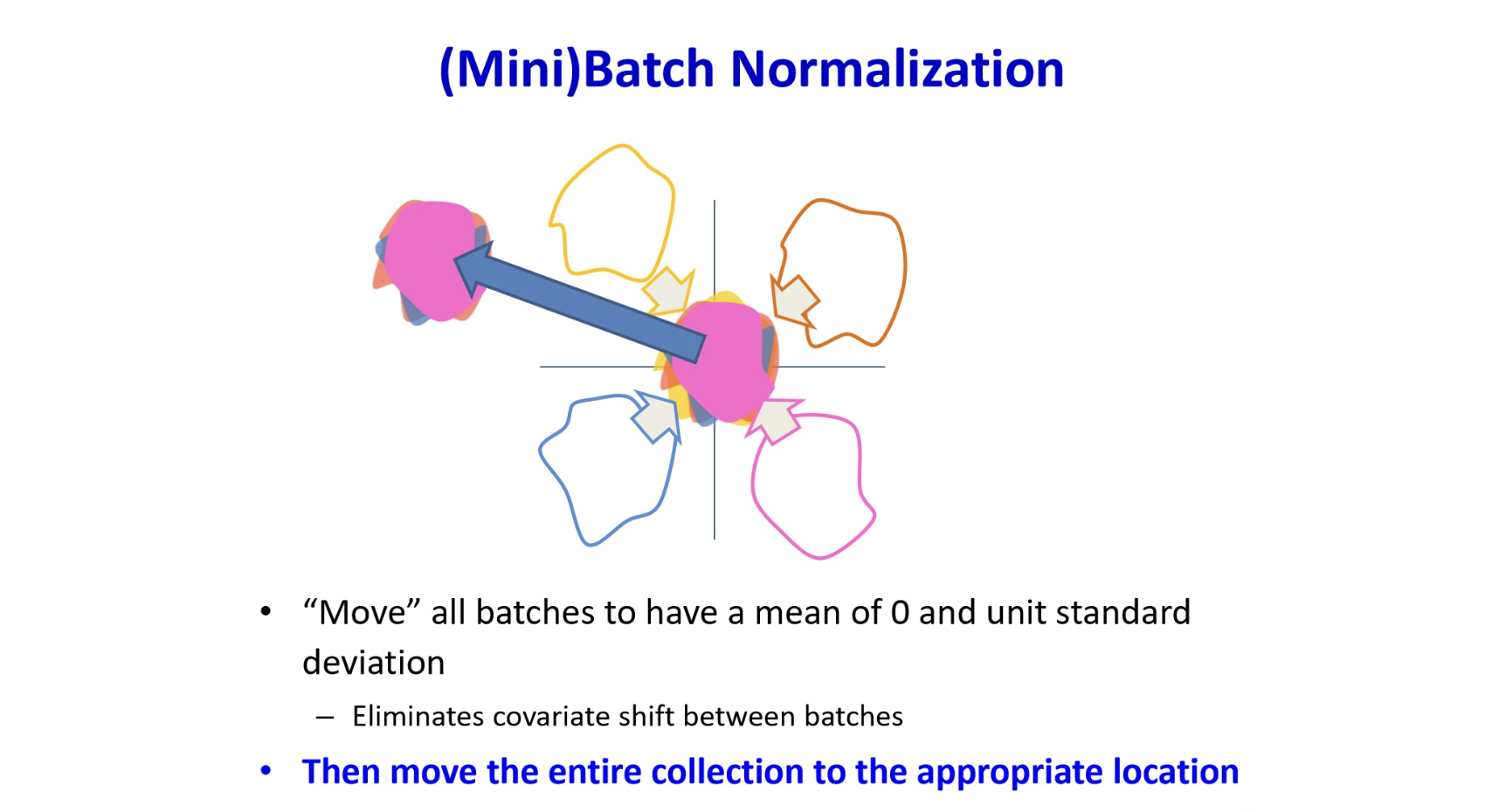 (Mini)Batch Normalization

• “Move” all batches to have a mean of 0 and unit standard deviation

– Eliminates covariate shift between batches

• Then move the entire collection to the appropriate location